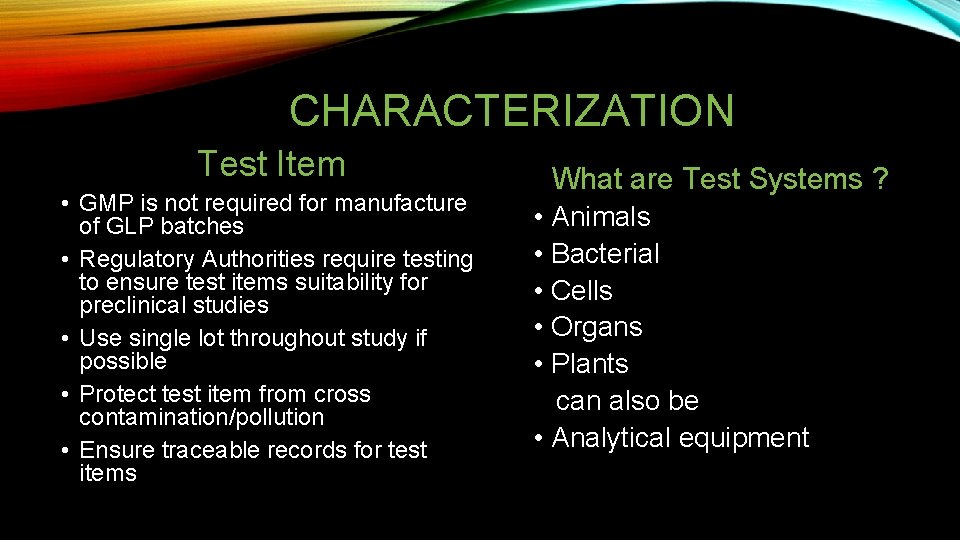 CHARACTERIZATION

Test Item

• GMP is not required for manufacture of GLP batches
• Regulatory Authorities require testing to ensure test items suitability for preclinical studies
• Use single lot throughout study if possible
• Protect test item from cross contamination/pollution
• Ensure traceable records for test items

What are Test Systems ?

• Animals
• Bacterial
• Cells
• Organs
• Plants
can also be
• Analytical equipment